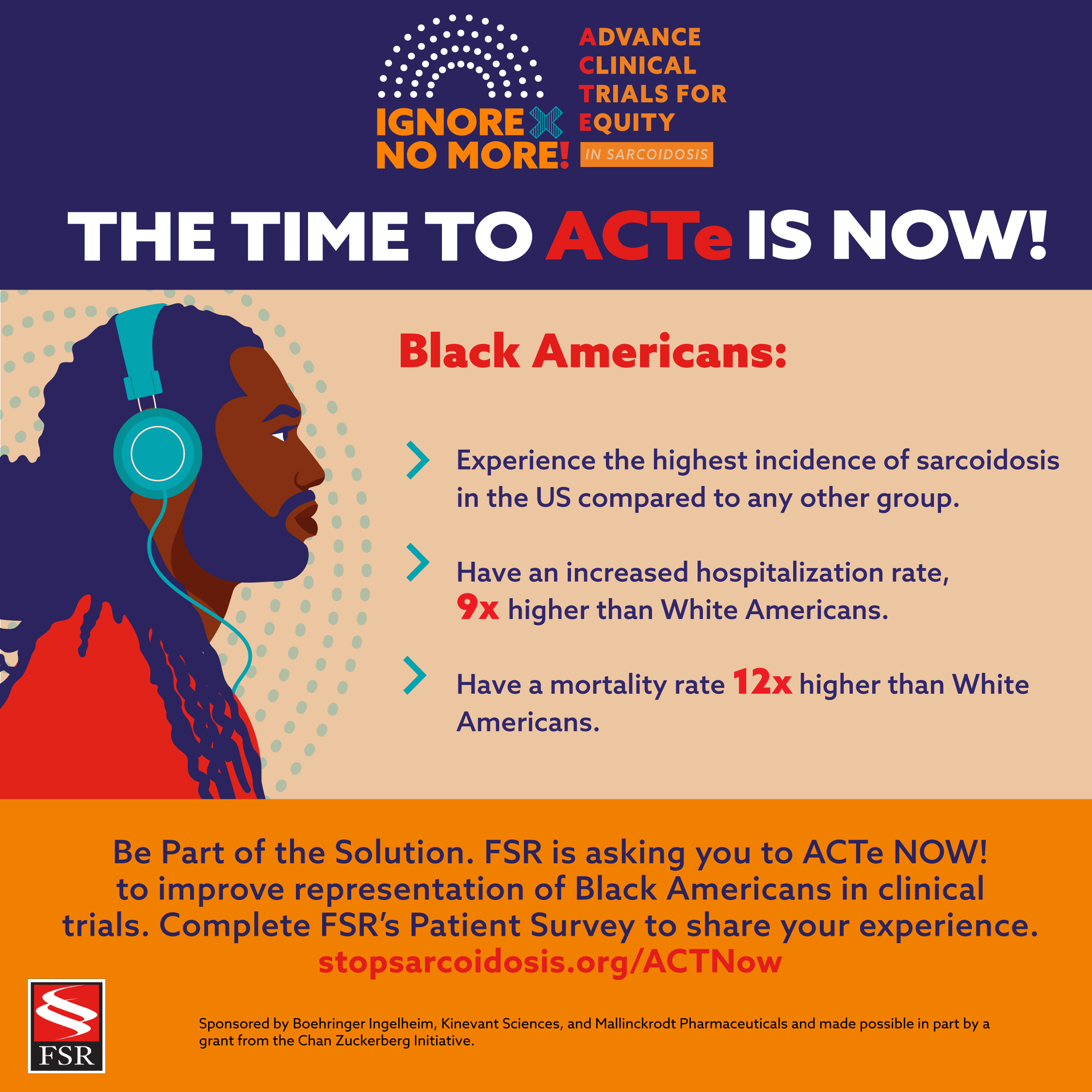 IGNORE NO MORE!

ADVANCE CLINICAL TRIALS FOR EQUITY
IN SARCOIDOSIS

THE TIME TO ACTe IS NOW!

Black Americans:

Experience the highest incidence of sarcoidosis in the US compared to any other group.

Have an increased hospitalization rate, 9x higher than White Americans.

Have a mortality rate 12x higher than White Americans.

Be Part of the Solution. FSR is asking you to ACTe NOW! to improve representation of Black Americans in clinical trials. Complete FSR's Patient Survey to share your experience.
stopsarcoidosis.org/ACTNow

FSR

Sponsored by Boehringer Ingelheim, Kinevant Sciences, and Mallinckrodt Pharmaceuticals and made possible in part by a grant from the Chan Zuckerberg Initiative.